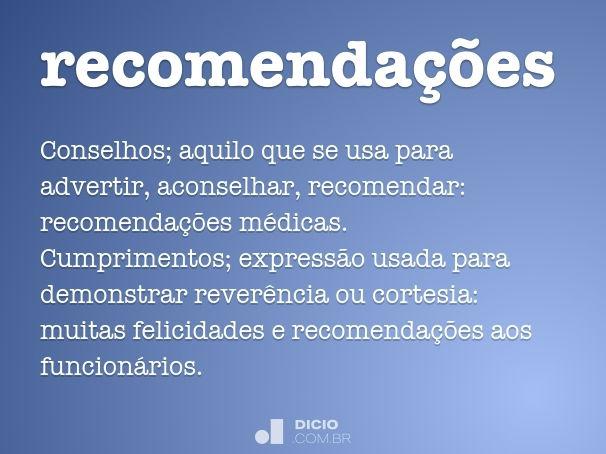 recomendações

Conselhos; aquilo que se usa para advertir, aconselhar, recomendar: recomendações médicas.
Cumprimentos; expressão usada para demonstrar reverência ou cortesia: muitas felicidades e recomendações aos funcionários.

DICIO
.COM.BR